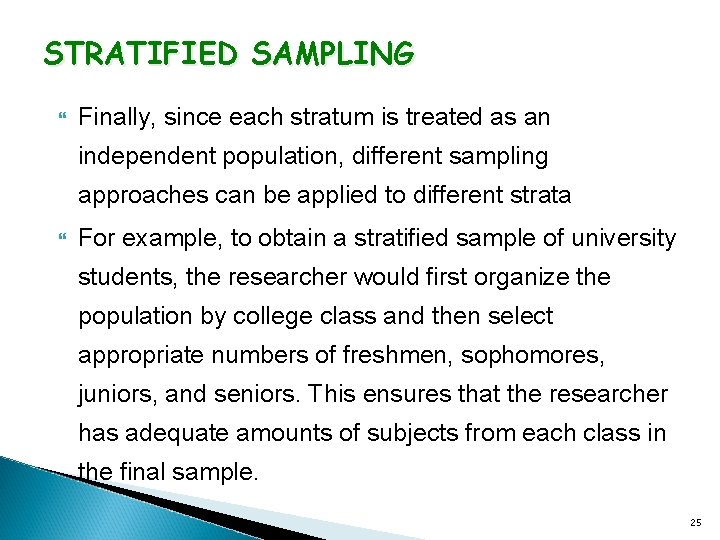 STRATIFIED SAMPLING

Finally, since each stratum is treated as an independent population, different sampling approaches can be applied to different strata

For example, to obtain a stratified sample of university students, the researcher would first organize the population by college class and then select appropriate numbers of freshmen, sophomores, juniors, and seniors. This ensures that the researcher has adequate amounts of subjects from each class in the final sample.

25